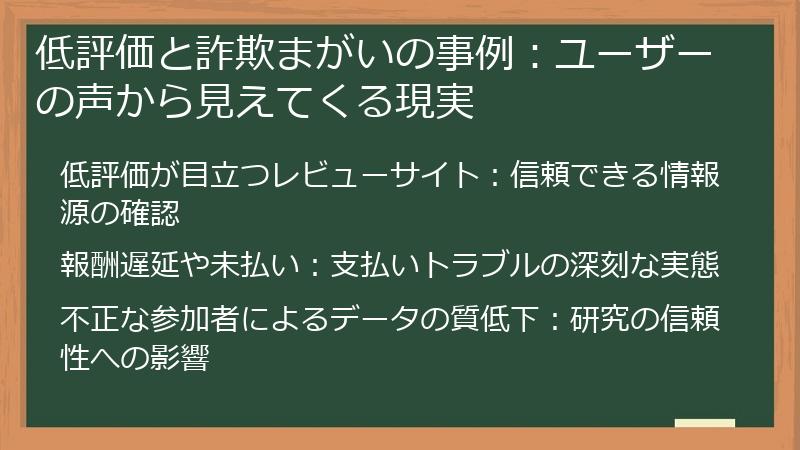 低評価と詐欺まがいの事例：ユーザーの声から見えてくる現実

低評価が目立つレビューサイト：信頼できる情報源の確認

報酬遅延や未払い：支払いトラブルの深刻な実態

不正な参加者によるデータの質低下：研究の信頼性への影響